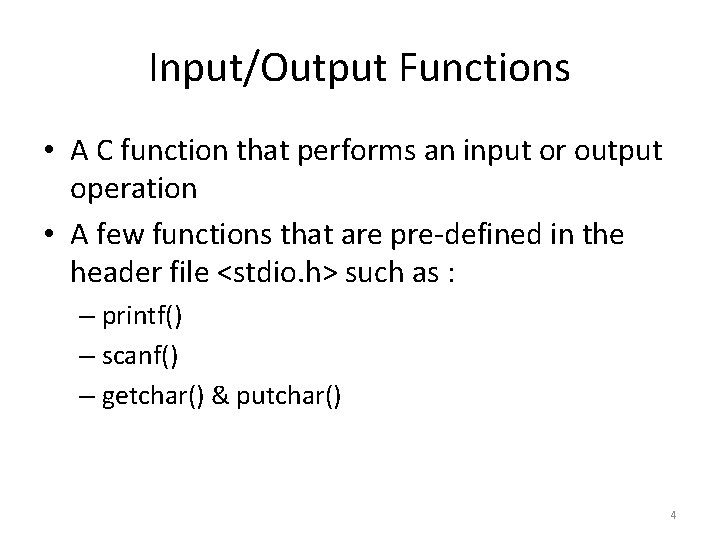 Input/Output Functions

• A C function that performs an input or output operation

• A few functions that are pre-defined in the header file <stdio.h> such as :

– printf()

– scanf()

– getchar() & putchar()

4